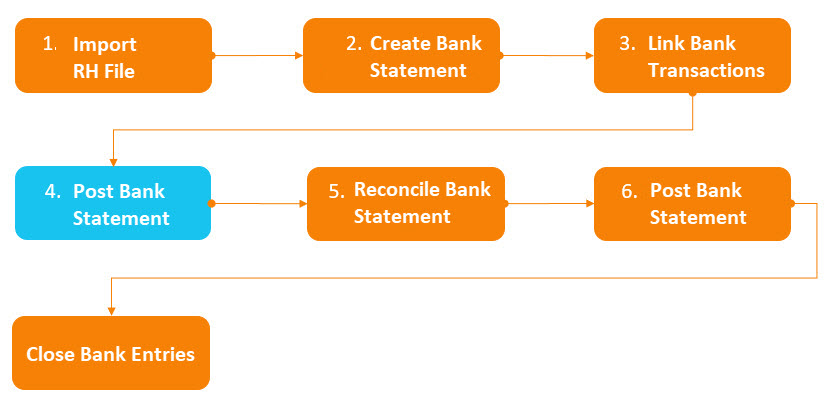 1. Import RH File

2. Create Bank Statement

3. Link Bank Transactions

4. Post Bank Statement

5. Reconcile Bank Statement

6. Post Bank Statement

Close Bank Entries